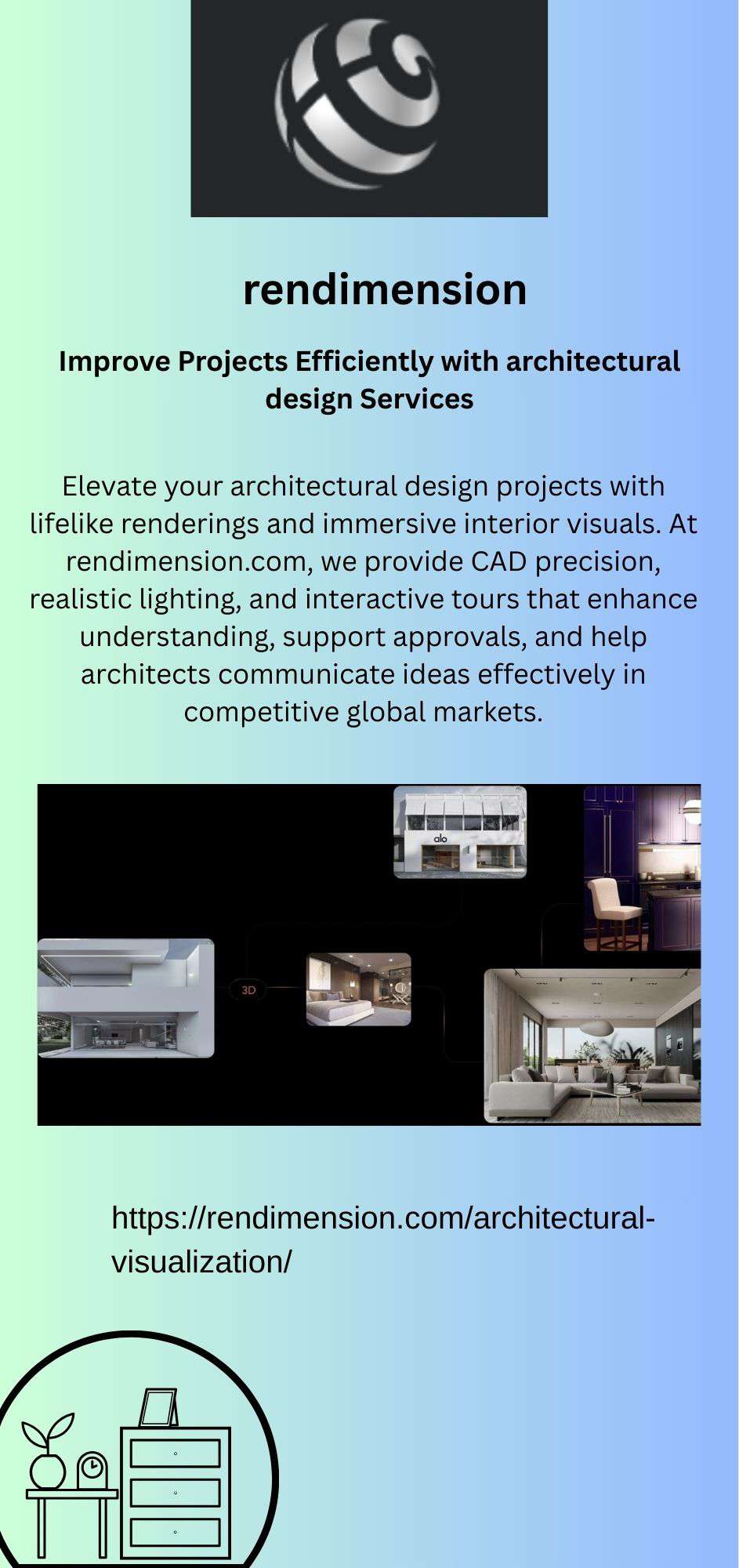 rendimension

Improve Projects Efficiently with architectural design Services

Elevate your architectural design projects with lifelike renderings and immersive interior visuals. At rendimension.com, we provide CAD precision, realistic lighting, and interactive tours that enhance understanding, support approvals, and help architects communicate ideas effectively in competitive global markets.

alo

3D

https://rendimension.com/architectural-visualization/